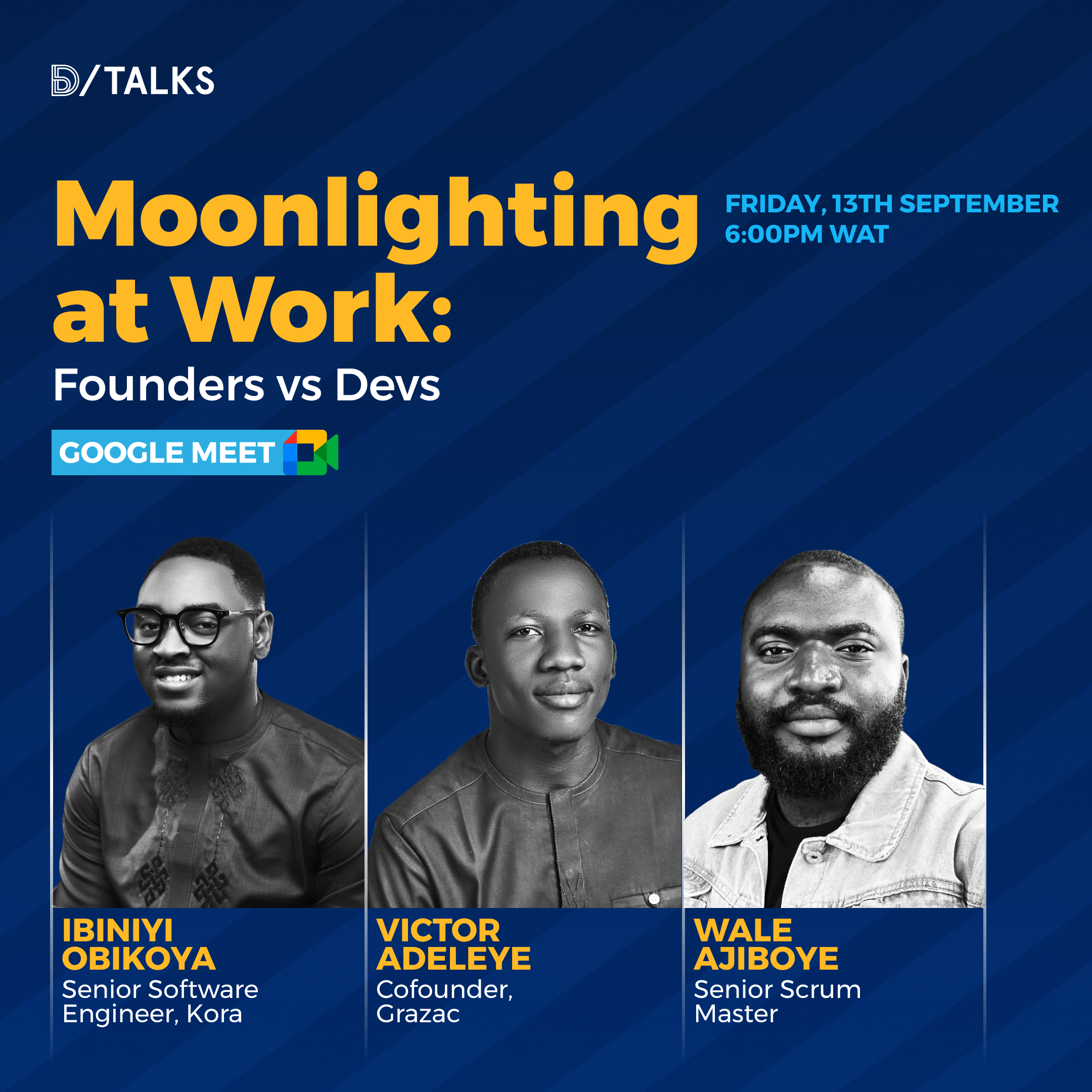 D/TALKS

Moonlighting at Work:

Founders vs Devs

FRIDAY, 13TH SEPTEMBER
6:00PM WAT

GOOGLE MEET

IBINIYI OBIKOYA
Senior Software Engineer, Kora

VICTOR ADELEYE
Cofounder, Grazac

WALE AJIBOYE
Senior Scrum Master